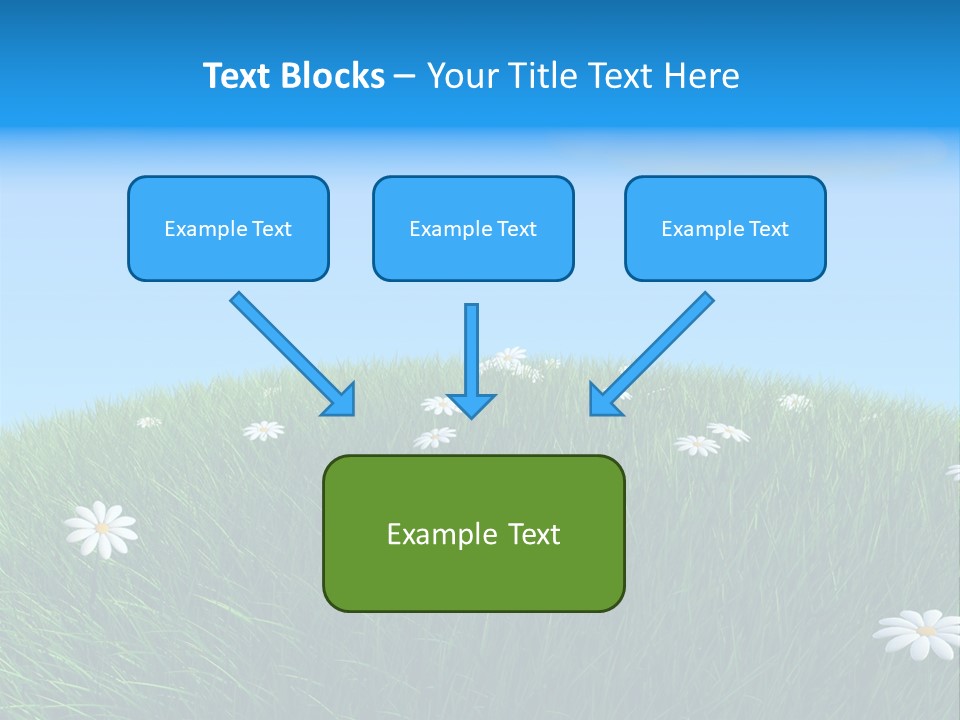 Text Blocks – Your Title Text Here

Example Text

Example Text

Example Text

Example Text